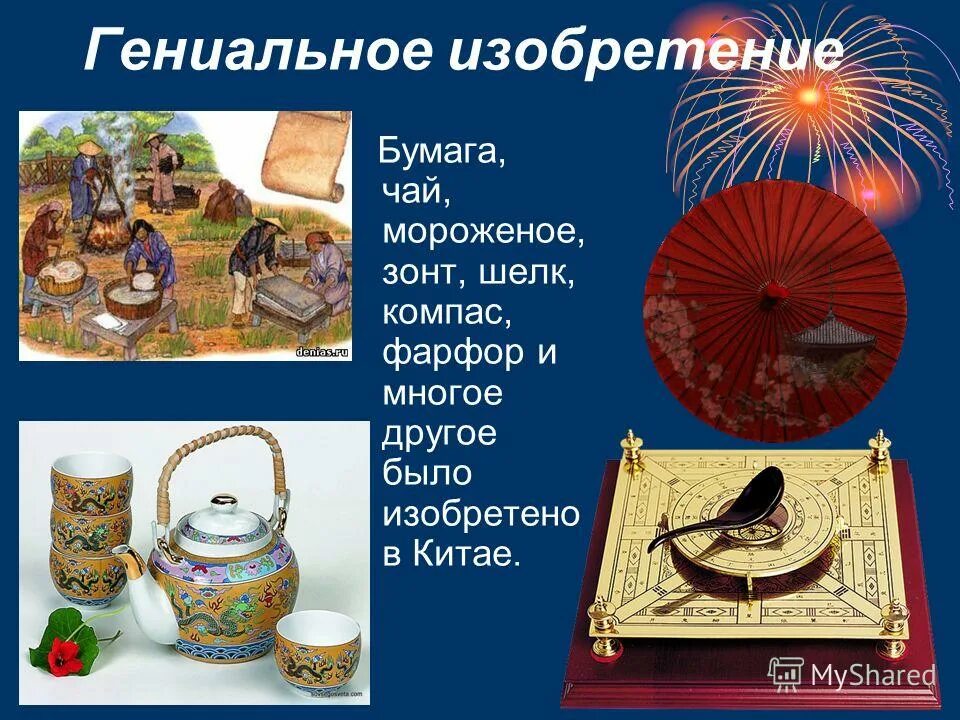 Гениальное изобретение

Бумага, чай, мороженое, зонт, шелк, компас, фарфор и многое другое было изобретено в Китае.

denias.ru

MyShared